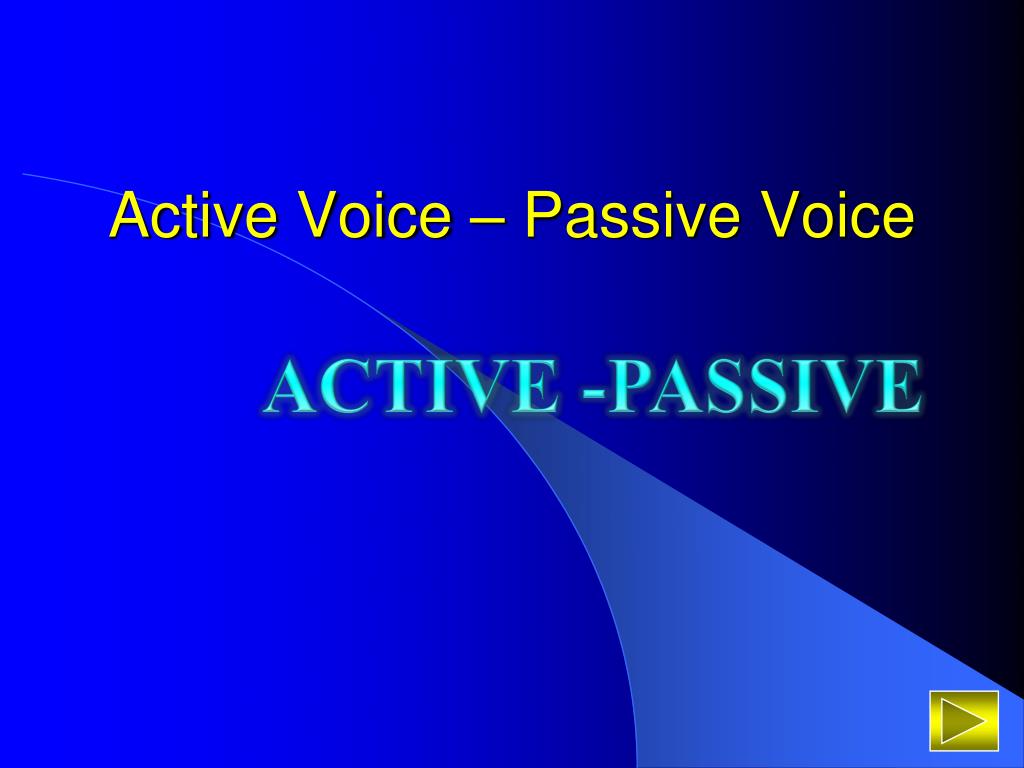 Active Voice – Passive Voice

ACTIVE -PASSIVE